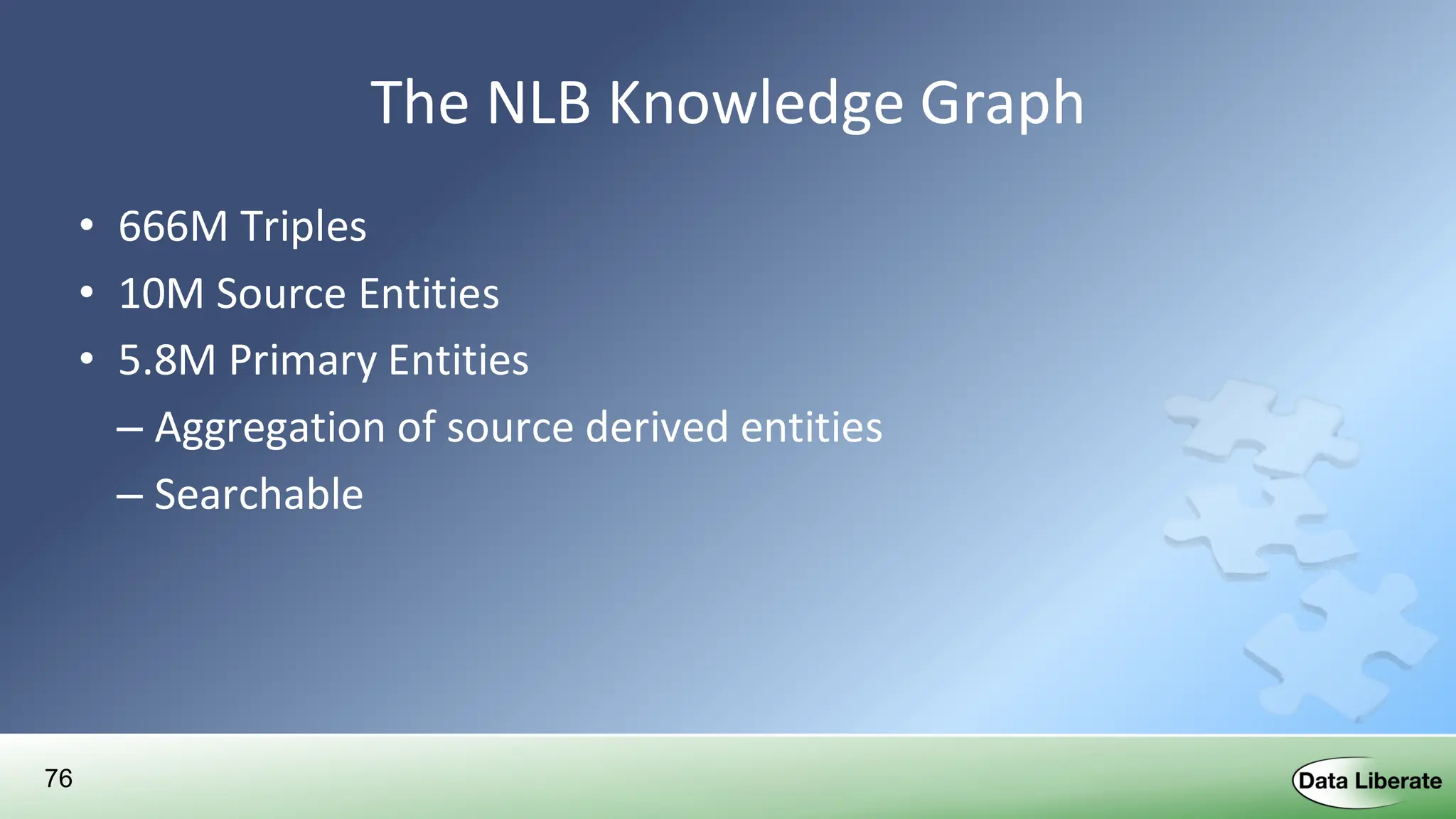 The NLB Knowledge Graph

• 666M Triples
• 10M Source Entities
• 5.8M Primary Entities
– Aggregation of source derived entities
– Searchable

76

Data Liberate